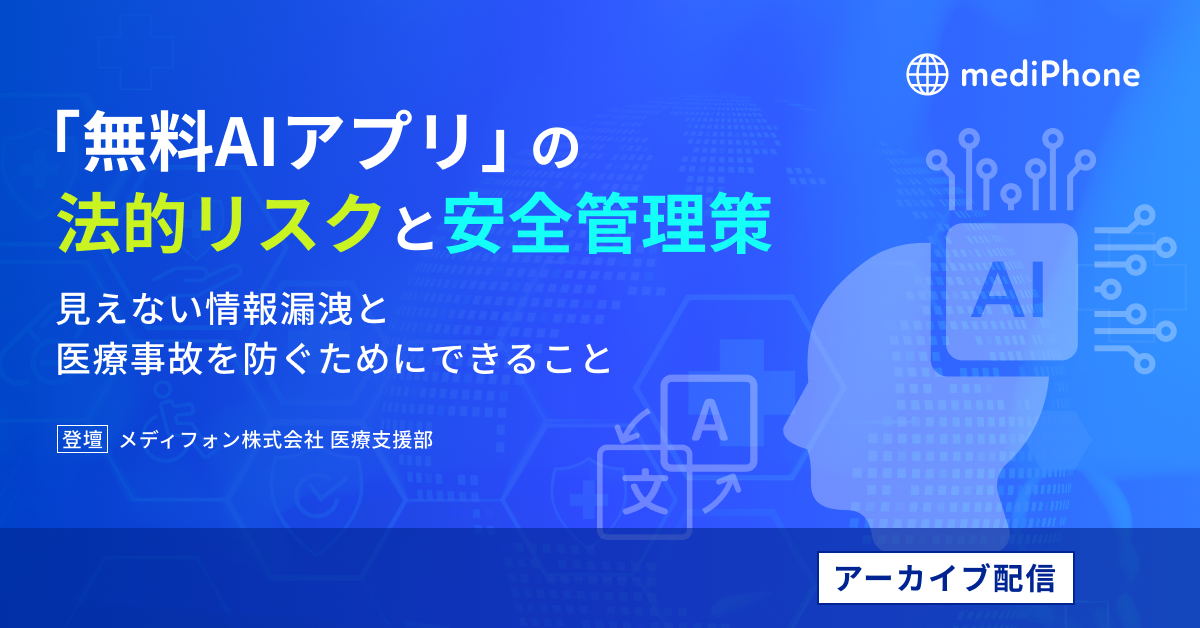 mediPhone

「無料AIアプリ」の
法的リスクと安全管理策

見えない情報漏洩と
医療事故を防ぐためにできること

登壇 メディフォン株式会社 医療支援部

AI

A

文

アーカイブ配信